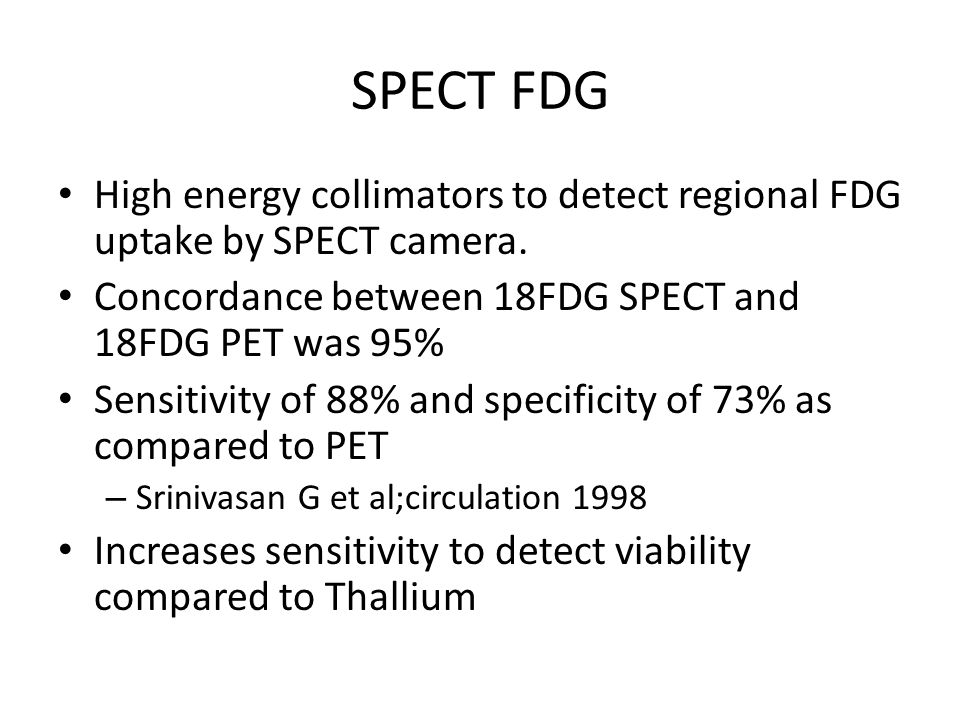 SPECT FDG

• High energy collimators to detect regional FDG uptake by SPECT camera.
• Concordance between 18FDG SPECT and 18FDG PET was 95%
• Sensitivity of 88% and specificity of 73% as compared to PET
– Srinivasan G et al;circulation 1998
• Increases sensitivity to detect viability compared to Thallium